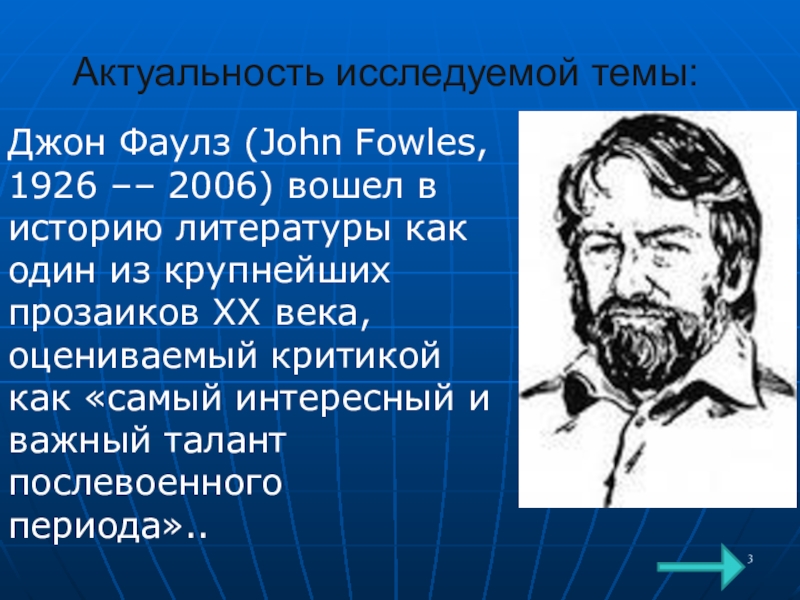 Актуальность исследуемой темы:

Джон Фаулз (John Fowles, 1926 –– 2006) вошел в историю литературы как один из крупнейших прозаиков XX века, оцениваемый критикой как «самый интересный и важный талант послевоенного периода»..

3